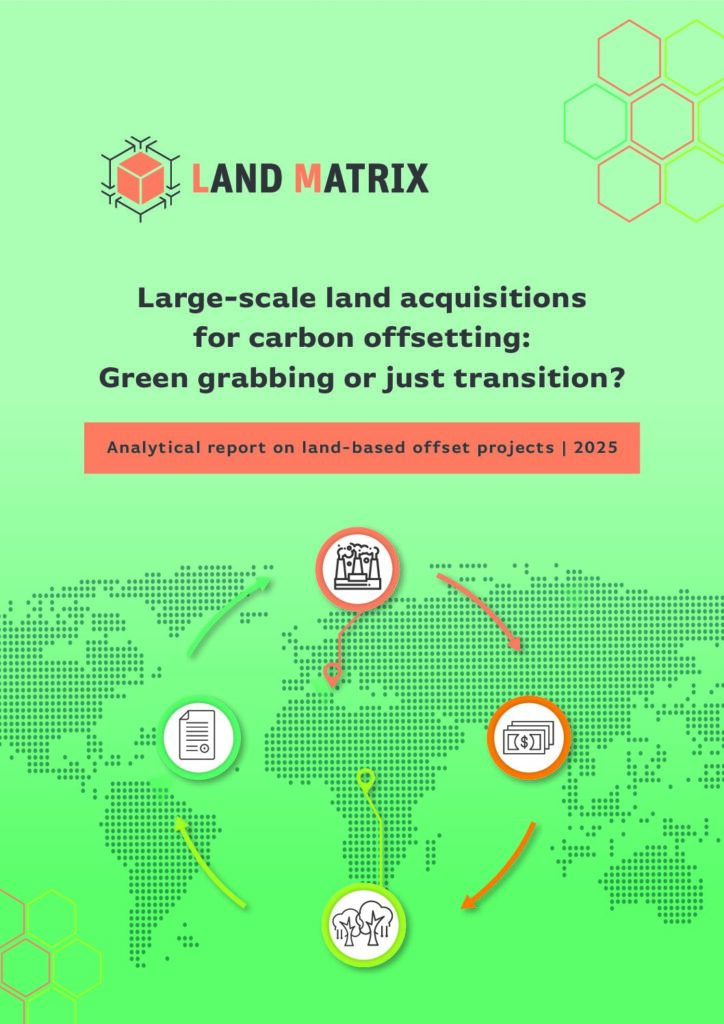 LAND MATRIX

Large-scale land acquisitions for carbon offsetting: Green grabbing or just transition?

Analytical report on land-based offset projects | 2025